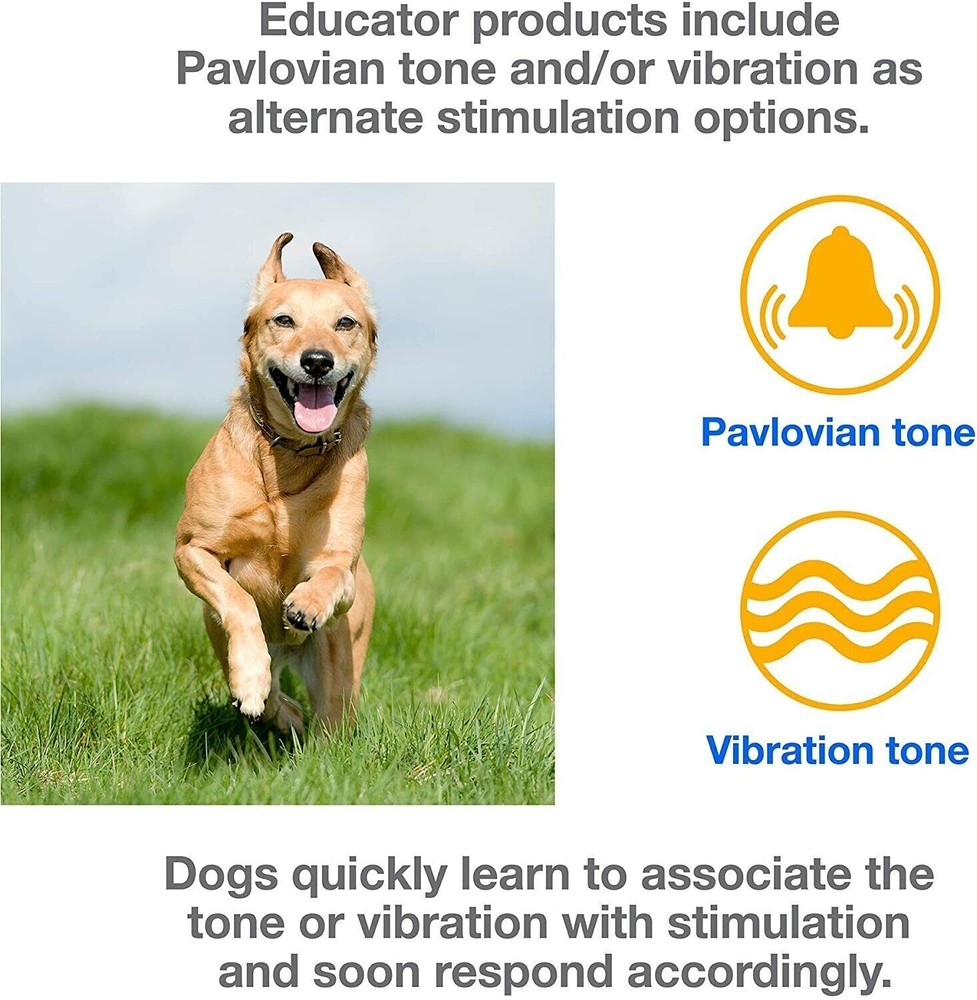 Educator products include Pavlovian tone and/or vibration as alternate stimulation options.

Pavlovian tone

Vibration tone

Dogs quickly learn to associate the tone or vibration with stimulation and soon respond accordingly.